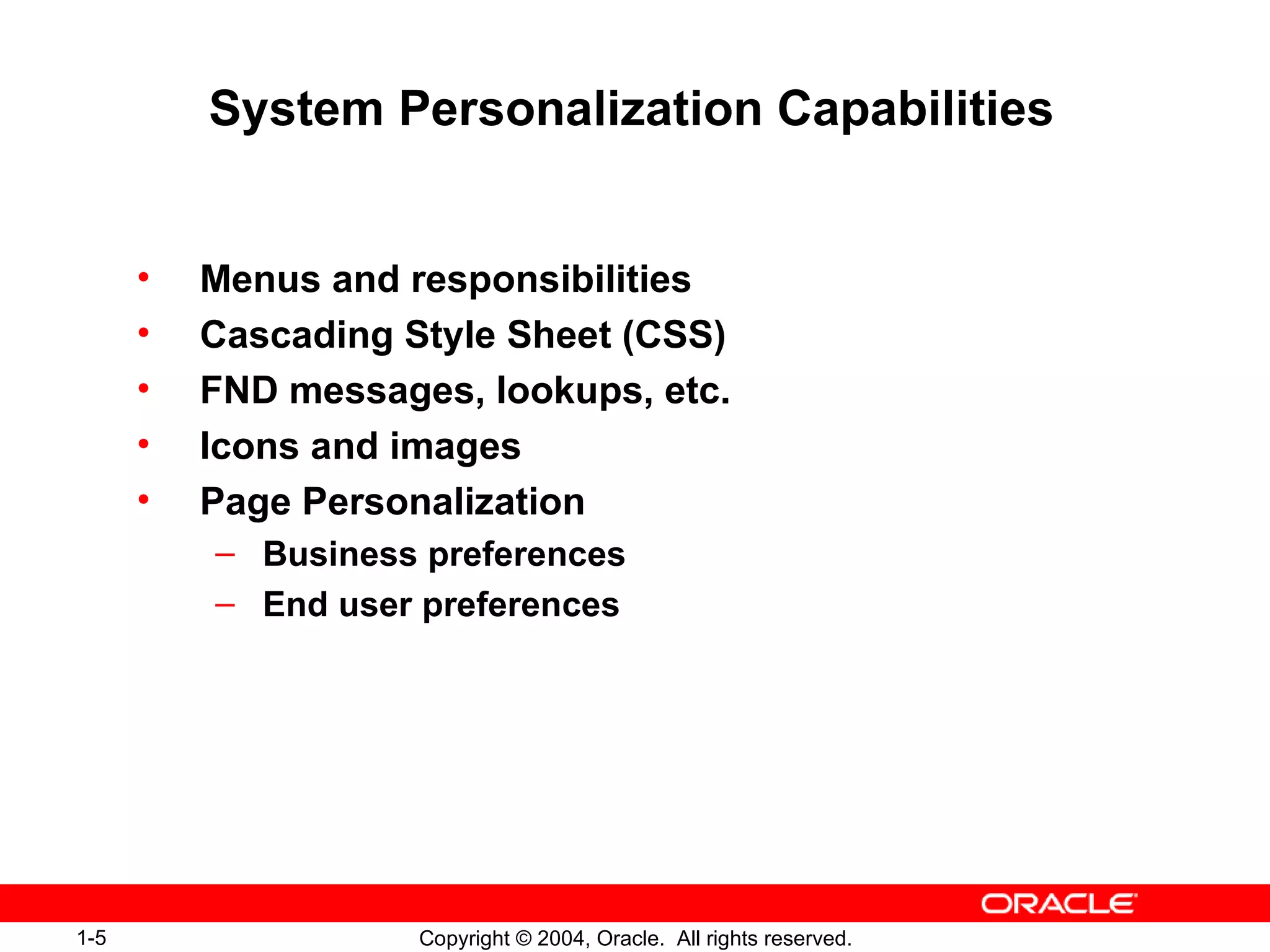 System Personalization Capabilities

• Menus and responsibilities
• Cascading Style Sheet (CSS)
• FND messages, lookups, etc.
• Icons and images
• Page Personalization
– Business preferences
– End user preferences

ORACLE

1-5

Copyright © 2004, Oracle. All rights reserved.